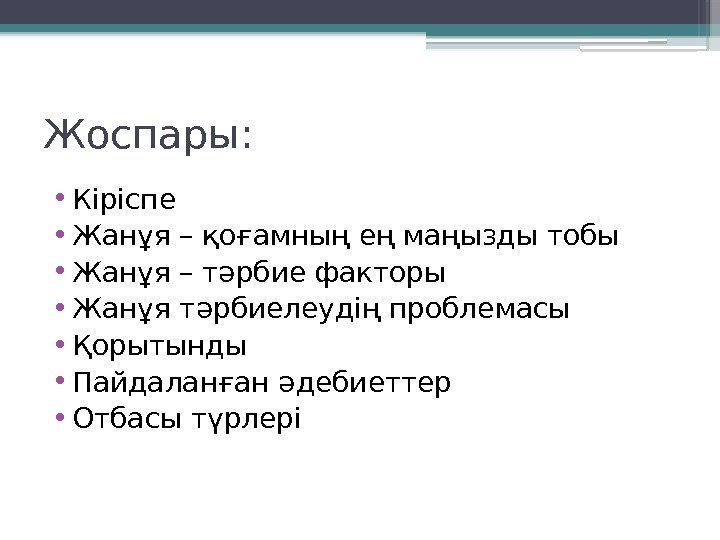 Жоспары:

• Кіріспе
• Жанұя – қоғамның ең маңызды тобы
• Жанұя – тәрбие факторы
• Жанұя тәрбиелеудің проблемасы
• Қорытынды
• Пайдаланған әдебиеттер
• Отбасы түрлері